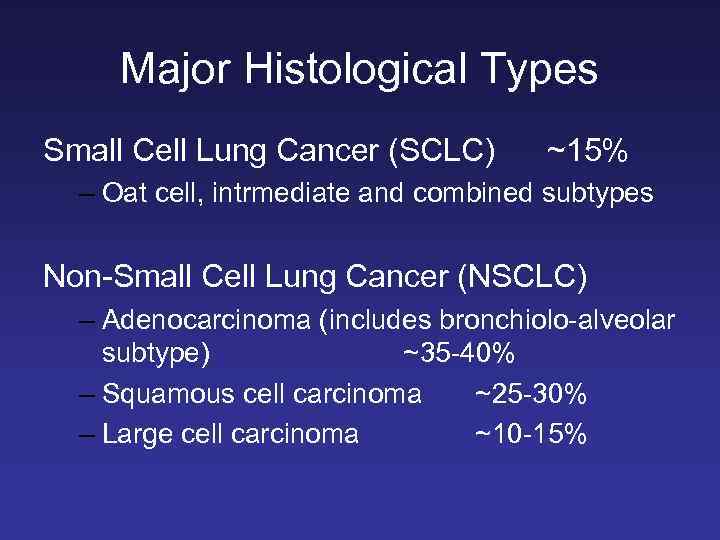 Major Histological Types

Small Cell Lung Cancer (SCLC) ~15%

– Oat cell, intrmediate and combined subtypes

Non-Small Cell Lung Cancer (NSCLC)

– Adenocarcinoma (includes bronchiolo-alveolar subtype) ~35-40%

– Squamous cell carcinoma ~25-30%

– Large cell carcinoma ~10-15%